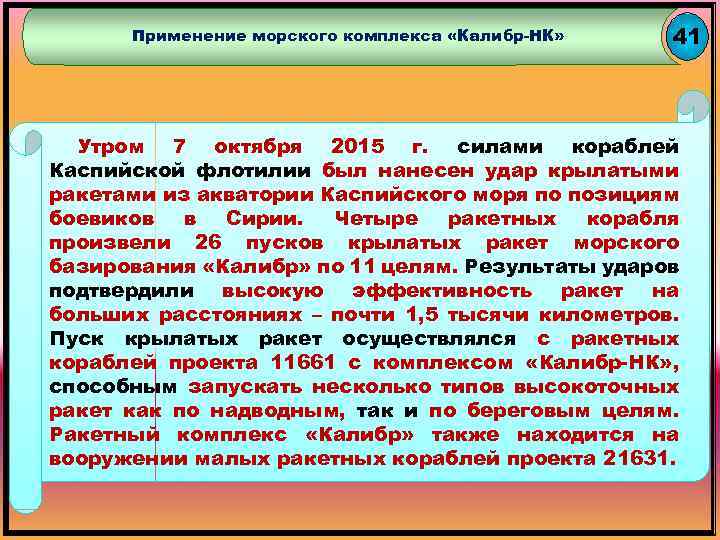 Применение морского комплекса «Калибр-НК»

41

Утром 7 октября 2015 г. силами кораблей Каспийской флотилии был нанесен удар крылатыми ракетами из акватории Каспийского моря по позициям боевиков в Сирии. Четыре ракетных корабля произвели 26 пусков крылатых ракет морского базирования «Калибр» по 11 целям. Результаты ударов подтвердили высокую эффективность ракет на больших расстояниях – почти 1,5 тысячи километров. Пуск крылатых ракет осуществлялся с ракетных кораблей проекта 11661 с комплексом «Калибр-НК», способным запускать несколько типов высокоточных ракет как по надводным, так и по береговым целям. Ракетный комплекс «Калибр» также находится на вооружении малых ракетных кораблей проекта 21631.